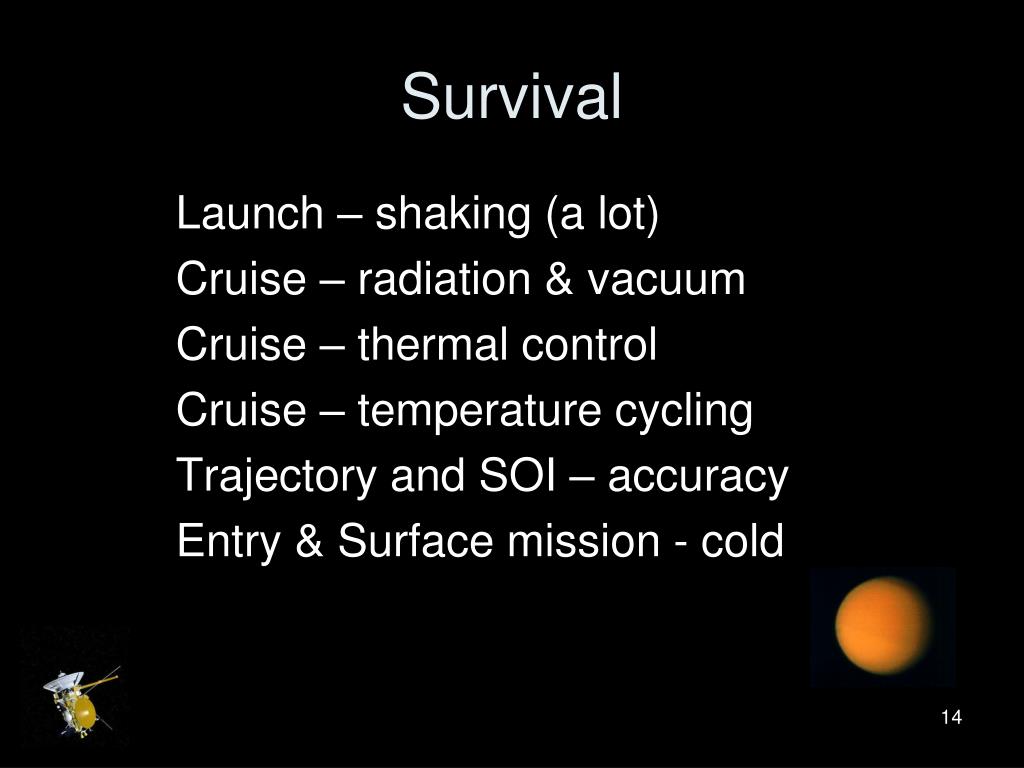 Survival

Launch – shaking (a lot)
Cruise – radiation & vacuum
Cruise – thermal control
Cruise – temperature cycling
Trajectory and SOI – accuracy
Entry & Surface mission - cold

14